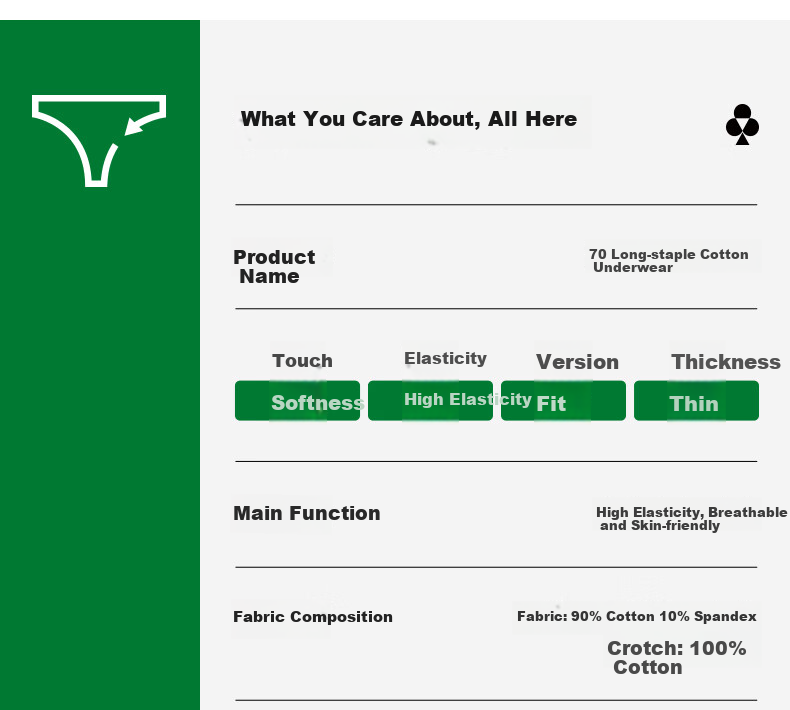 What You Care About, All Here

Product Name

70 Long-staple Cotton Underwear

Touch
Softness

Elasticity
High Elasticity

Version
Fit

Thickness
Thin

Main Function

High Elasticity, Breathable and Skin-friendly

Fabric Composition

Fabric: 90% Cotton 10% Spandex

Crotch: 100% Cotton